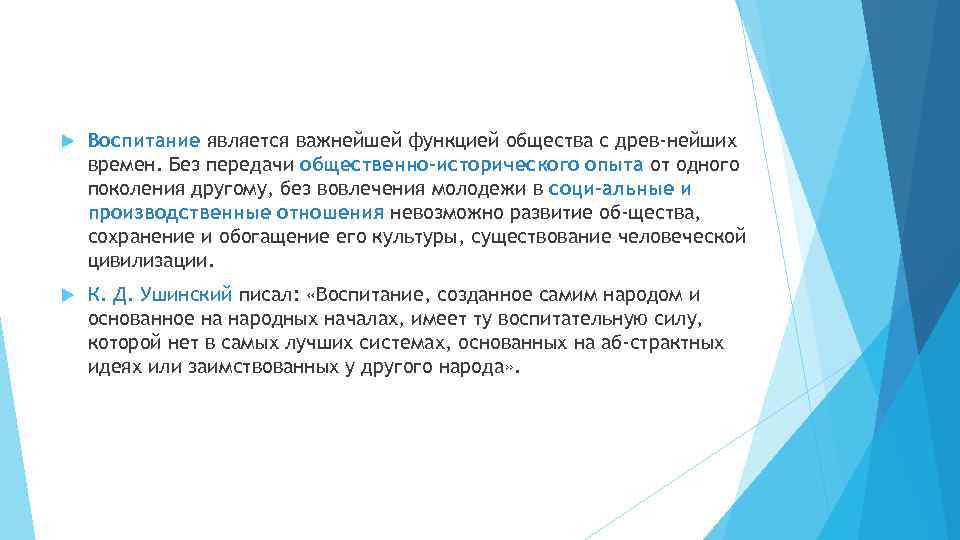 Воспитание является важнейшей функцией общества с древ-нейших времен. Без передачи общественно-исторического опыта от одного поколения другому, без вовлечения молодежи в соци-альные и производственные отношения невозможно развитие об-щества, сохранение и обогащение его культуры, существование человеческой цивилизации.

К. Д. Ушинский писал: «Воспитание, созданное самим народом и основанное на народных началах, имеет ту воспитательную силу, которой нет в самых лучших системах, основанных на аб-страктных идеях или заимствованных у другого народа».